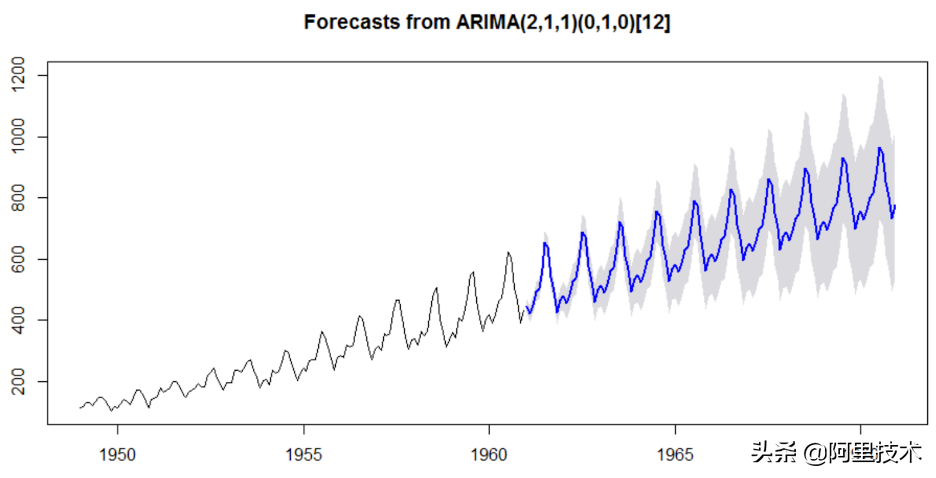 Forecasts from ARIMA(2,1,1)(0,1,0)[12]

1200
1000
800
600
400
200

1950
1955
1960
1965

头条 @阿里技术